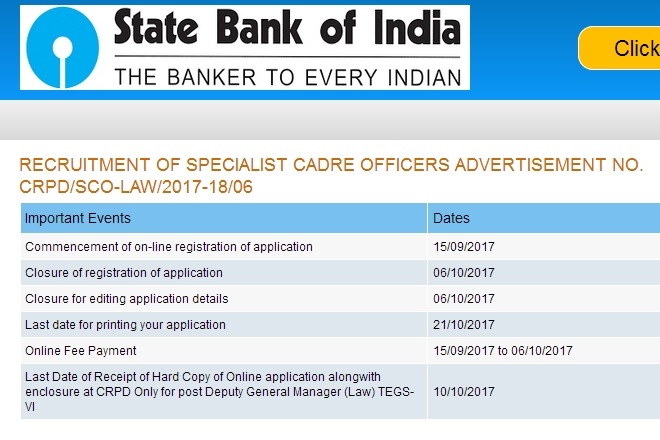 State Bank of India
THE BANKER TO EVERY INDIAN

Click

RECRUITMENT OF SPECIALIST CADRE OFFICERS ADVERTISEMENT NO. CRPD/SCO-LAW/2017-18/06

| Important Events | Dates |
|---|---|
| Commencement of on-line registration of application | 15/09/2017 |
| Closure of registration of application | 06/10/2017 |
| Closure for editing application details | 06/10/2017 |
| Last date for printing your application | 21/10/2017 |
| Online Fee Payment | 15/09/2017 to 06/10/2017 |
| Last Date of Receipt of Hard Copy of Online application alongwith enclosure at CRPD Only for post Deputy General Manager (Law) TEGS-VI | 10/10/2017 |